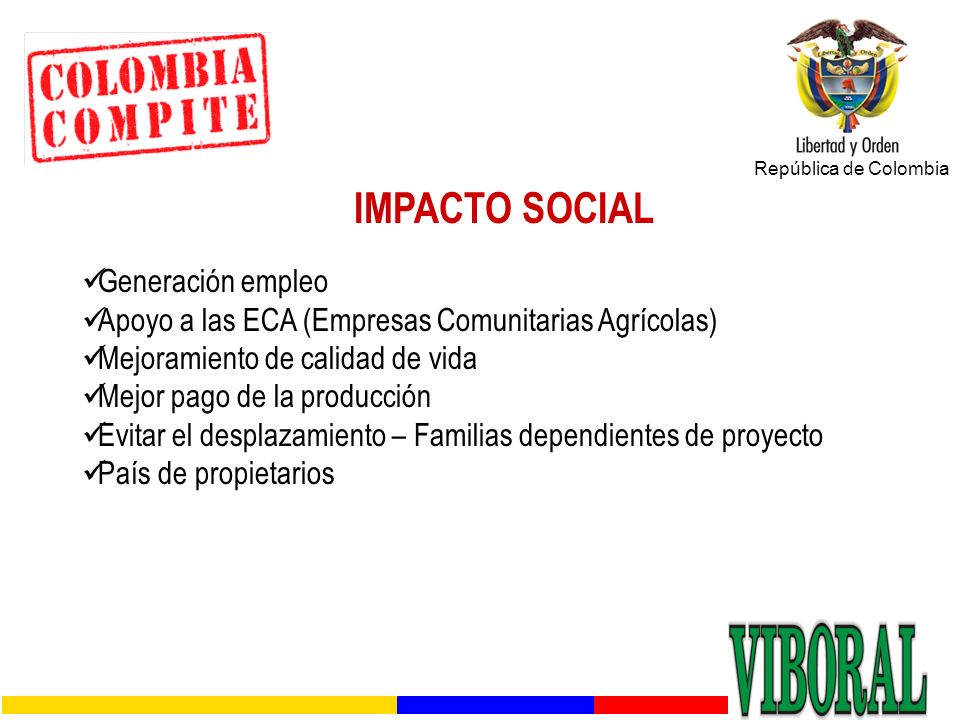 COLOMBIA COMPITE

Libertad y Orden
República de Colombia

IMPACTO SOCIAL

✓Generación empleo
✓Apoyo a las ECA (Empresas Comunitarias Agrícolas)
✓Mejoramiento de calidad de vida
✓Mejor pago de la producción
✓Evitar el desplazamiento – Familias dependientes de proyecto
✓País de propietarios

VIBORAL